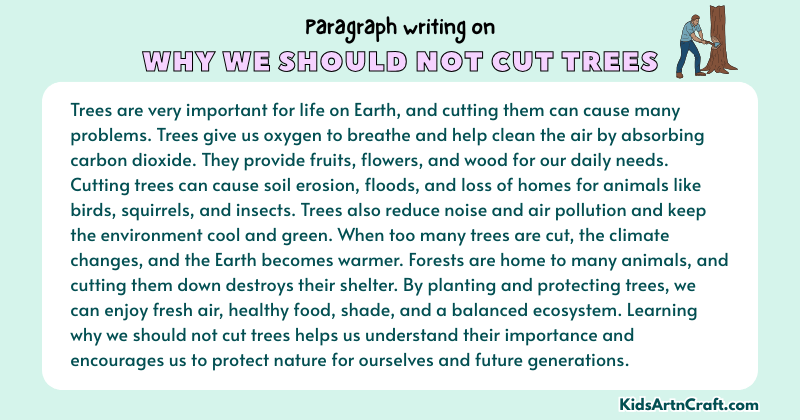 Paragraph writing on
WHY WE SHOULD NOT CUT TREES

Trees are very important for life on Earth, and cutting them can cause many problems. Trees give us oxygen to breathe and help clean the air by absorbing carbon dioxide. They provide fruits, flowers, and wood for our daily needs. Cutting trees can cause soil erosion, floods, and loss of homes for animals like birds, squirrels, and insects. Trees also reduce noise and air pollution and keep the environment cool and green. When too many trees are cut, the climate changes, and the Earth becomes warmer. Forests are home to many animals, and cutting them down destroys their shelter. By planting and protecting trees, we can enjoy fresh air, healthy food, shade, and a balanced ecosystem. Learning why we should not cut trees helps us understand their importance and encourages us to protect nature for ourselves and future generations.

KidsArtnCraft.com